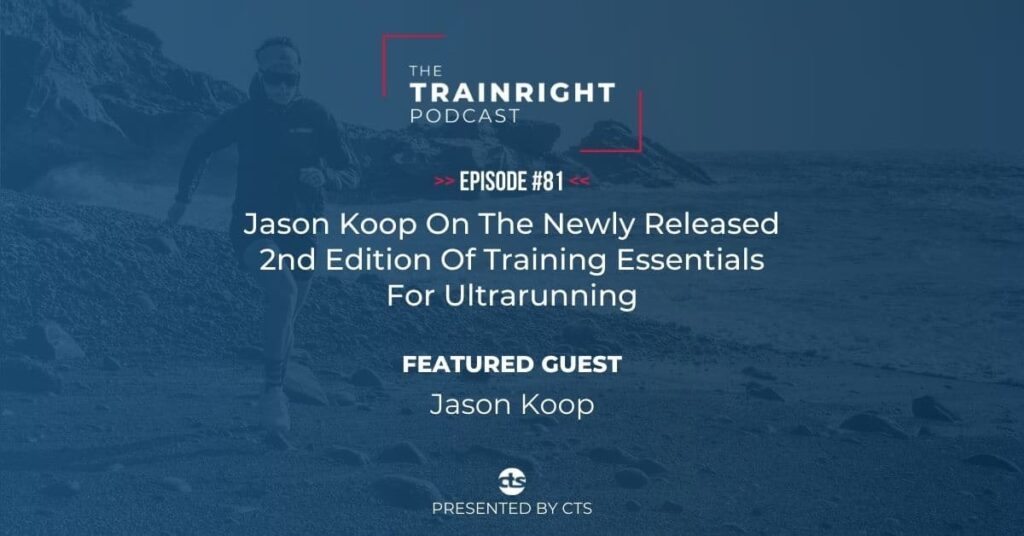 THE
TRAINRIGHT
PODCAST

>> EPISODE #81 <<

Jason Koop On The Newly Released 2nd Edition Of Training Essentials For Ultrarunning

FEATURED GUEST

Jason Koop

cts

PRESENTED BY CTS